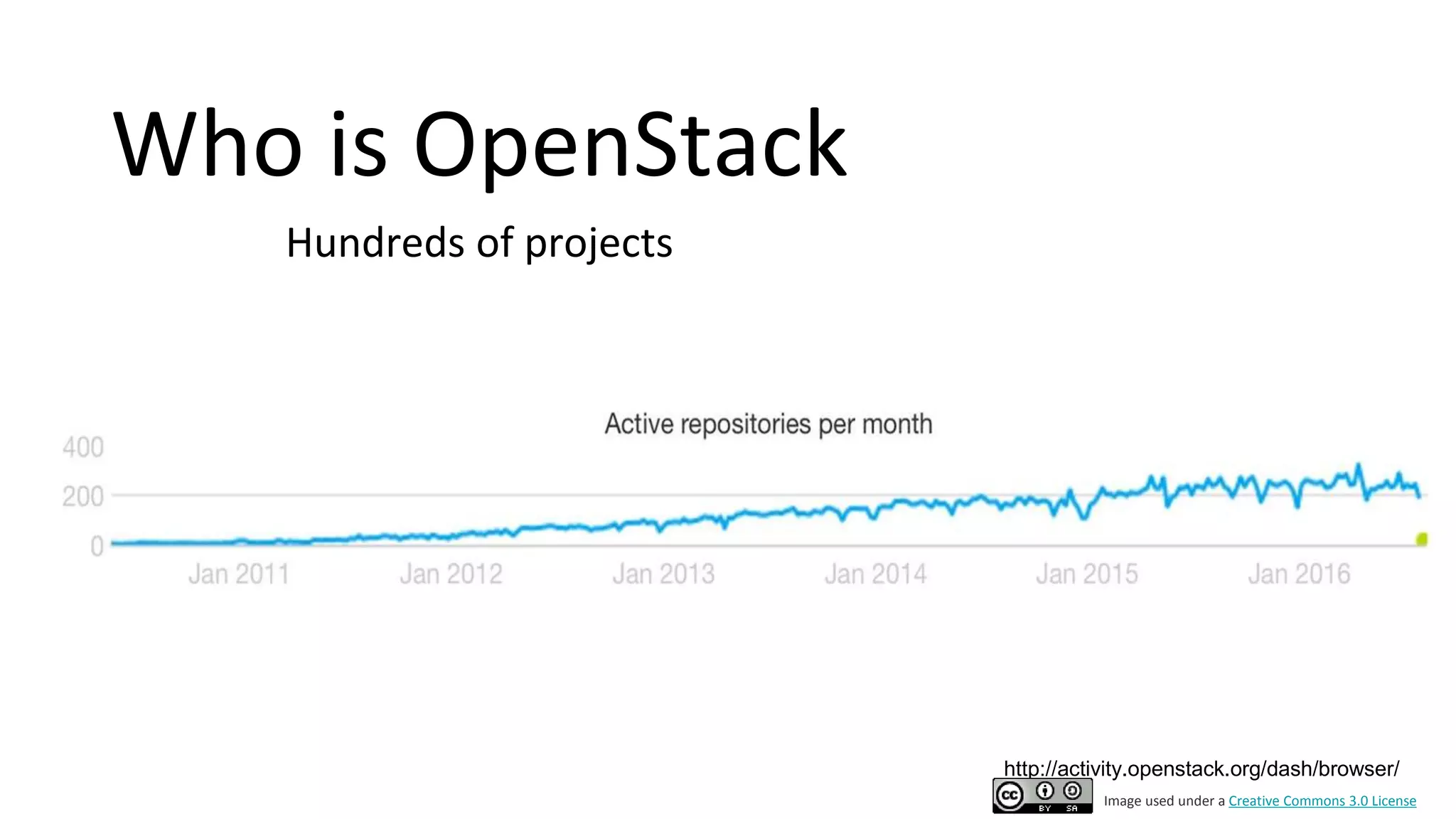 Who is OpenStack

Hundreds of projects

Active repositories per month

400
200
0

Jan 2011 Jan 2012 Jan 2013 Jan 2014 Jan 2015 Jan 2016

http://activity.openstack.org/dash/browser/

cc BY SA

Image used under a Creative Commons 3.0 License